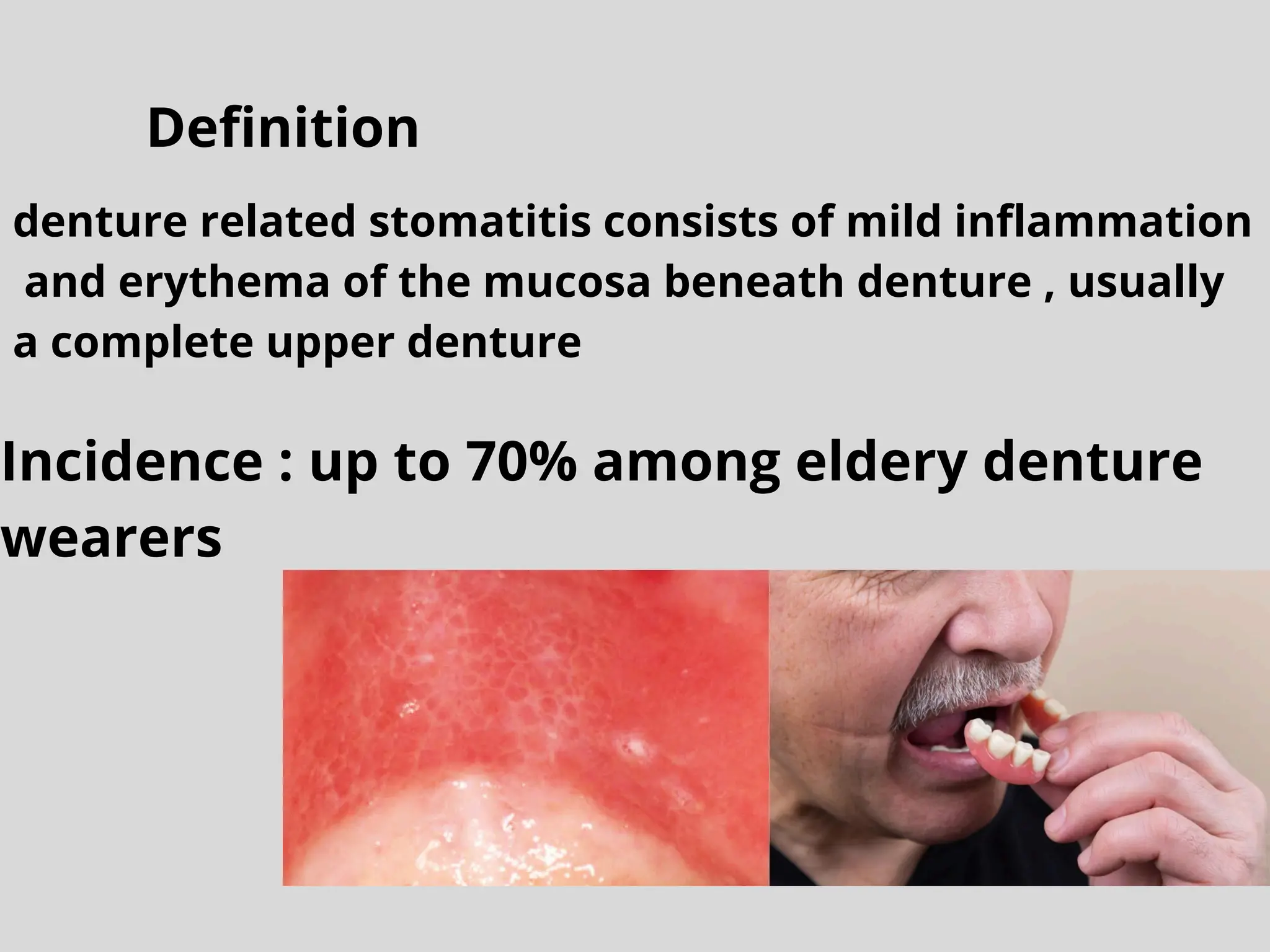 Definition

denture related stomatitis consists of mild inflammation and erythema of the mucosa beneath denture , usually a complete upper denture

Incidence : up to 70% among eldery denture wearers